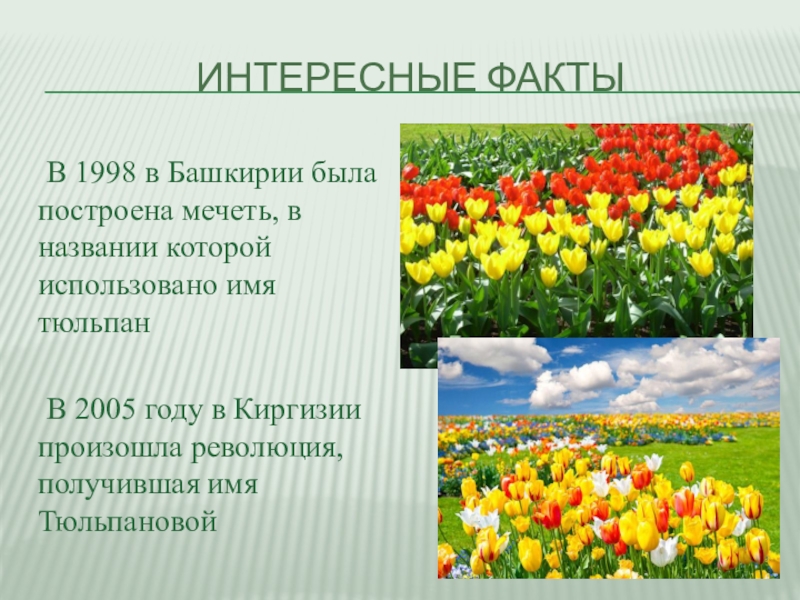 ИНТЕРЕСНЫЕ ФАКТЫ

В 1998 в Башкирии была построена мечеть, в названии которой использовано имя тюльпан

В 2005 году в Киргизии произошла революция, получившая имя Тюльпановой